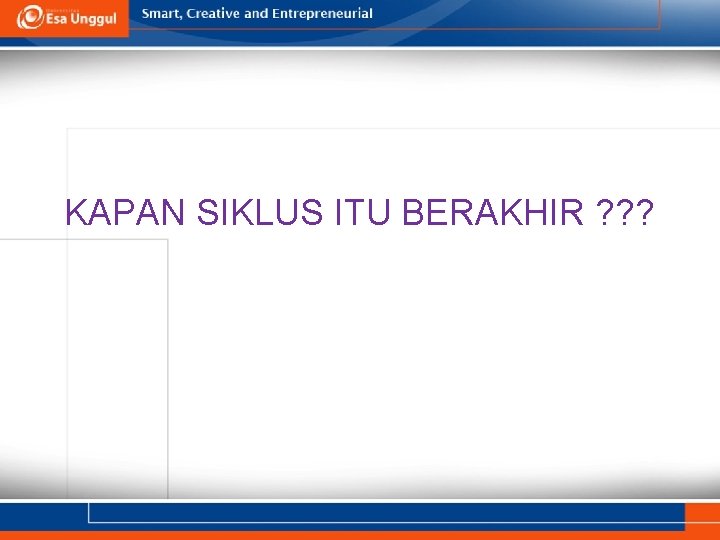 Esa Unggul

Smart, Creative and Entrepreneurial

KAPAN SIKLUS ITU BERAKHIR ???